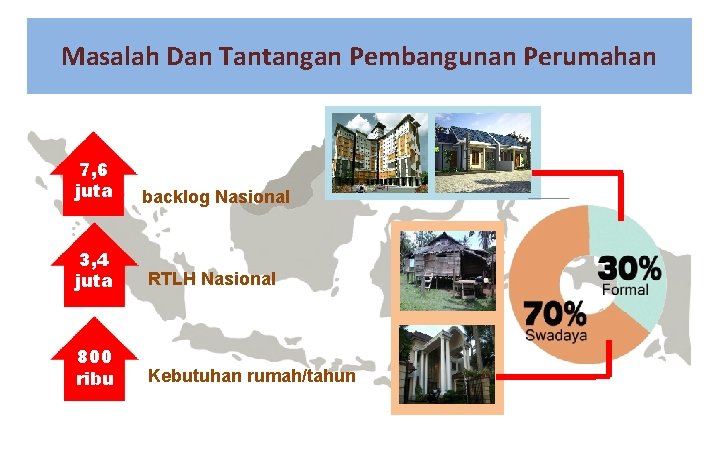 Masalah Dan Tantangan Pembangunan Perumahan

7,6 juta
backlog Nasional

3,4 juta
RTLH Nasional

800 ribu
Kebutuhan rumah/tahun

30%
Formal

70%
Swadaya